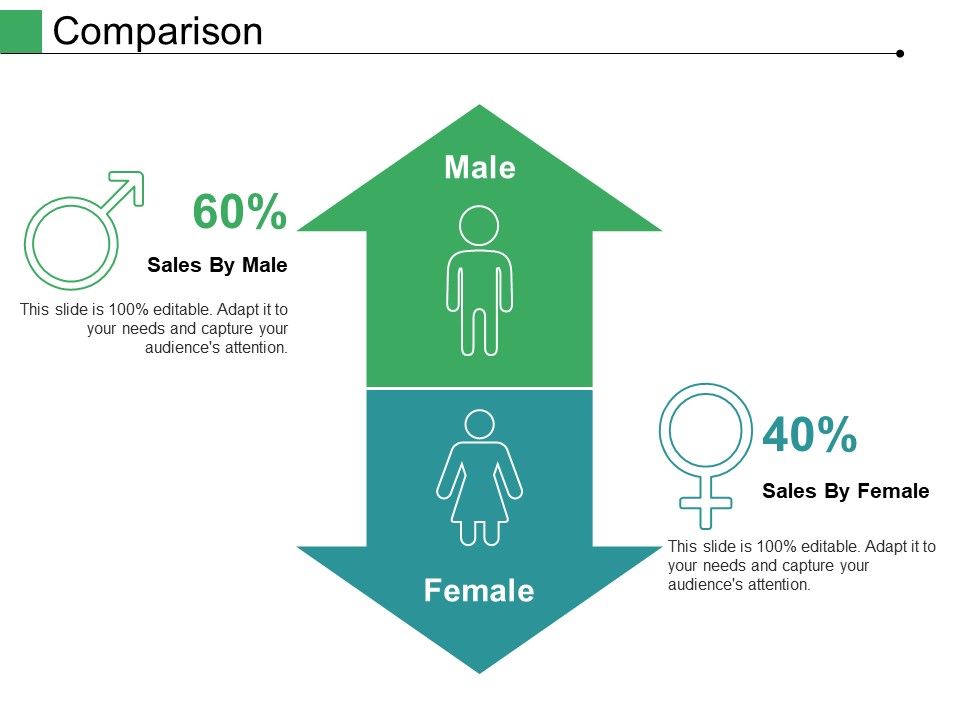 Comparison

60%

Sales By Male

This slide is 100% editable. Adapt it to your needs and capture your audience's attention.

Male

Female

40%

Sales By Female

This slide is 100% editable. Adapt it to your needs and capture your audience's attention.